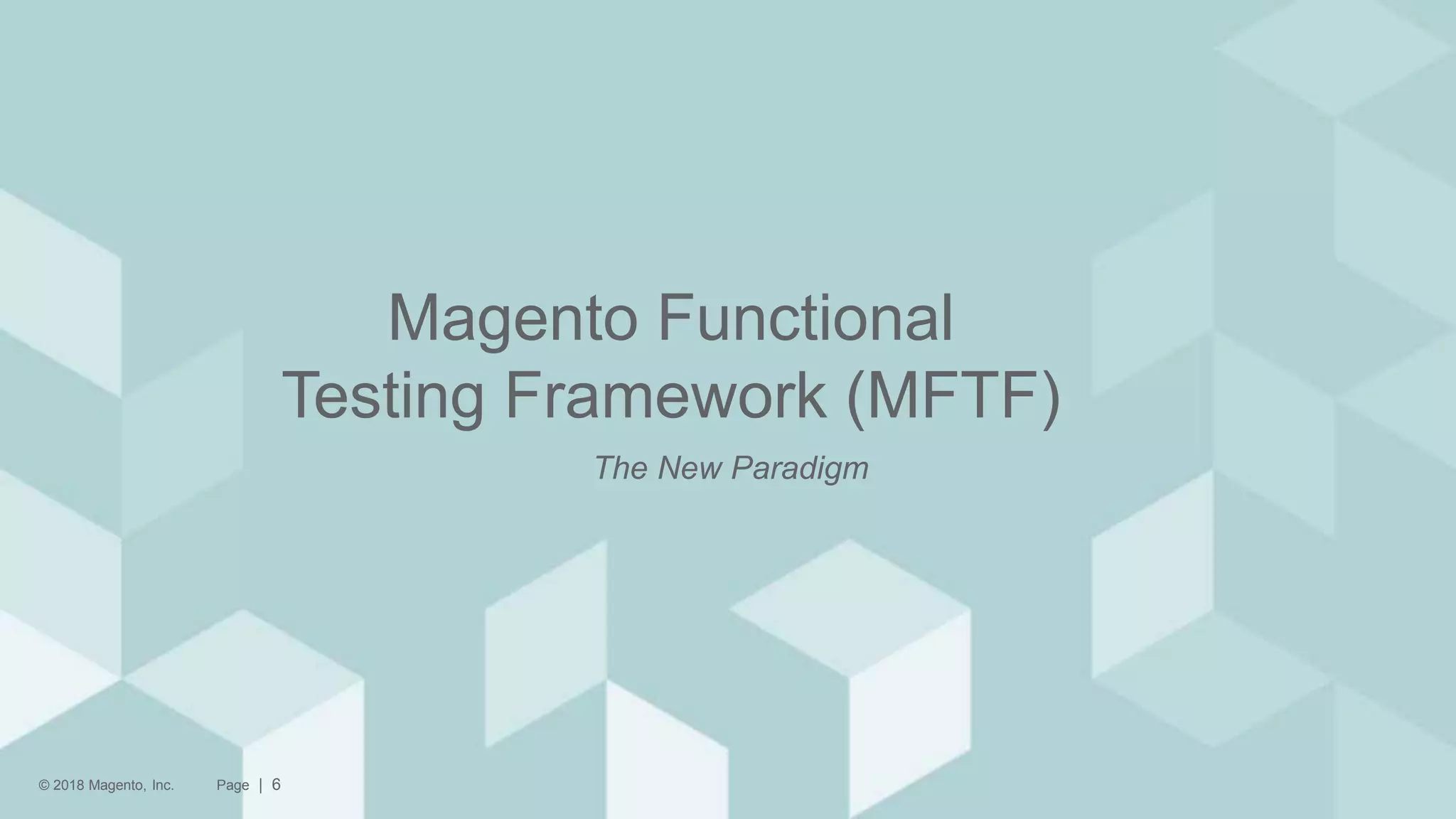 Magento Functional Testing Framework (MFTF)

The New Paradigm

© 2018 Magento, Inc. Page | 6